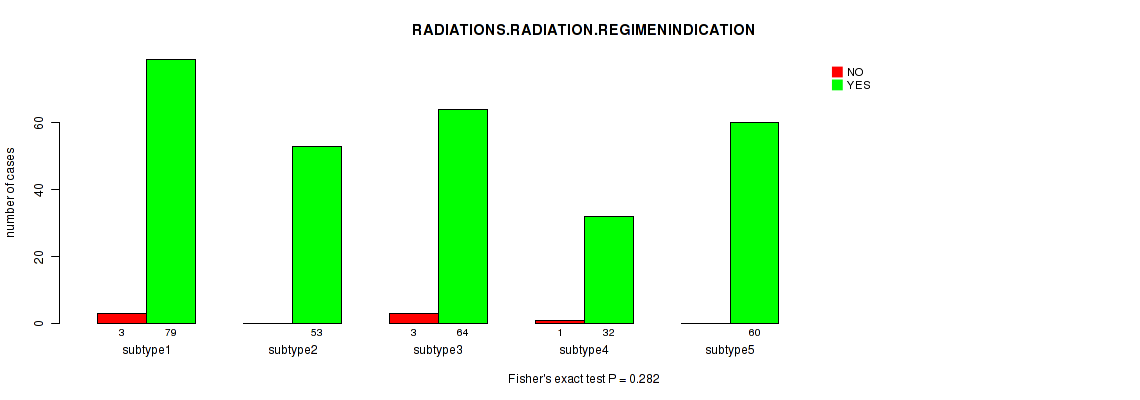 RADIATIONS.RADIATION.REGIMENINDICATION

NO
YES

number of cases

0
20
40
60

3 79
subtype1

53
subtype2

3 64
subtype3

1 32
subtype4

60
subtype5

Fisher's exact test P = 0.282